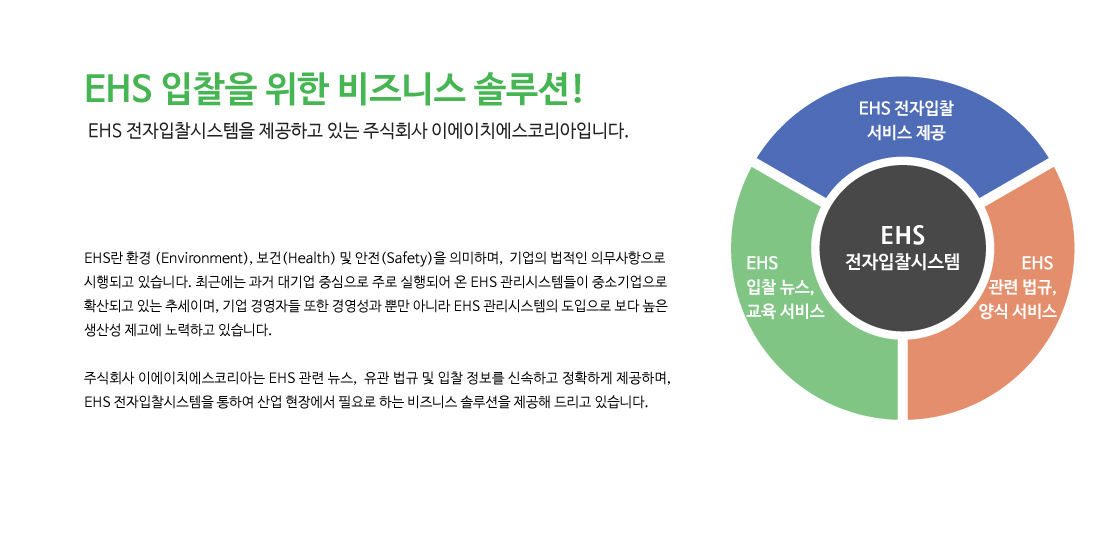 EHS 입찰을 위한 비즈니스 솔루션!

EHS 전자입찰시스템을 제공하고 있는 주식회사 이에이치에스코리아입니다.

EHS란 환경 (Environment), 보건(Health) 및 안전(Safety)을 의미하며, 기업의 법적인 의무사항으로 시행되고 있습니다. 최근에는 과거 대기업 중심으로 주로 실행되어 온 EHS 관리시스템들이 중소기업으로 확산되고 있는 추세이며, 기업 경영자들 또한 경영성과 뿐만 아니라 EHS 관리시스템의 도입으로 보다 높은 생산성 제고에 노력하고 있습니다.

주식회사 이에이치에스코리아는 EHS 관련 뉴스, 유관 법규 및 입찰 정보를 신속하고 정확하게 제공하며, EHS 전자입찰시스템을 통하여 산업 현장에서 필요로 하는 비즈니스 솔루션을 제공해 드리고 있습니다.

EHS 전자입찰 서비스 제공

EHS 입찰 뉴스, 교육 서비스

EHS 전자입찰시스템

EHS 관련 법규, 양식 서비스